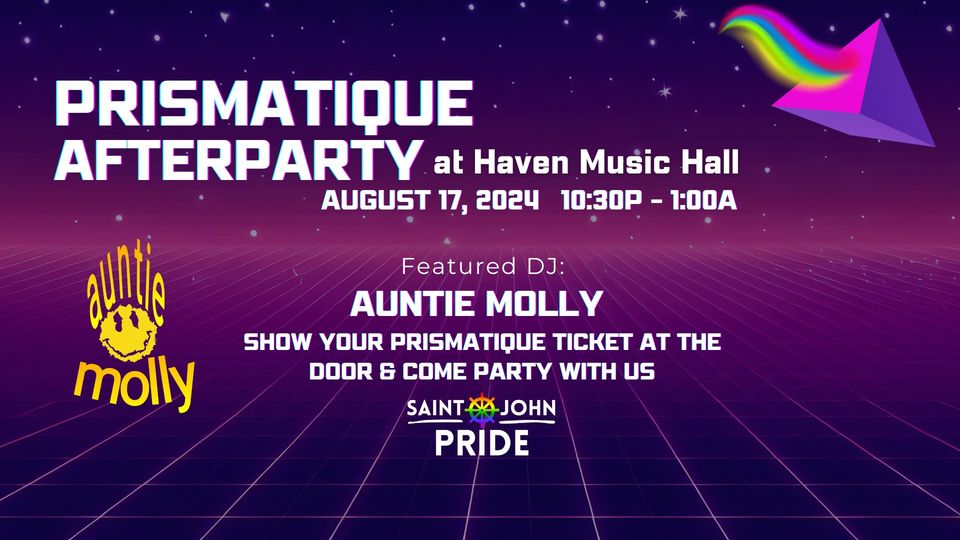 PRISMATIQUE AFTERPARTY at Haven Music Hall

AUGUST 17, 2024 10:30P - 1:00A

auntie molly

Featured DJ:

AUNTIE MOLLY

SHOW YOUR PRISMATIQUE TICKET AT THE DOOR & COME PARTY WITH US

SAINT JOHN PRIDE